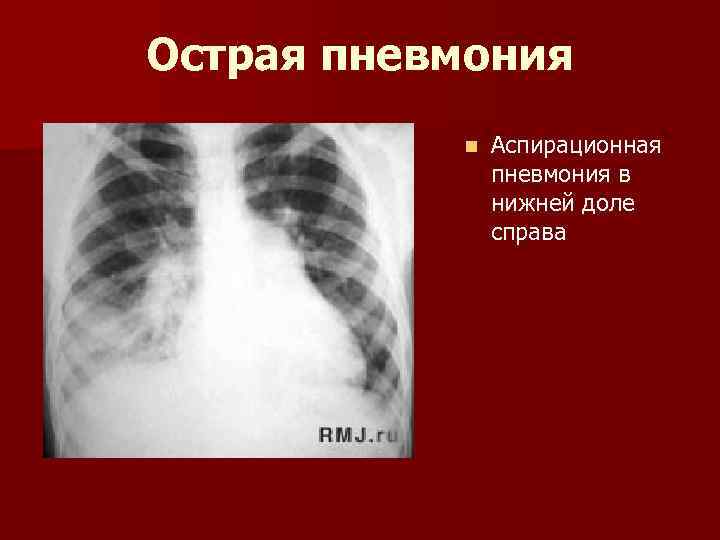 Острая пневмония

RMJ.ru

Аспирационная пневмония в нижней доле справа